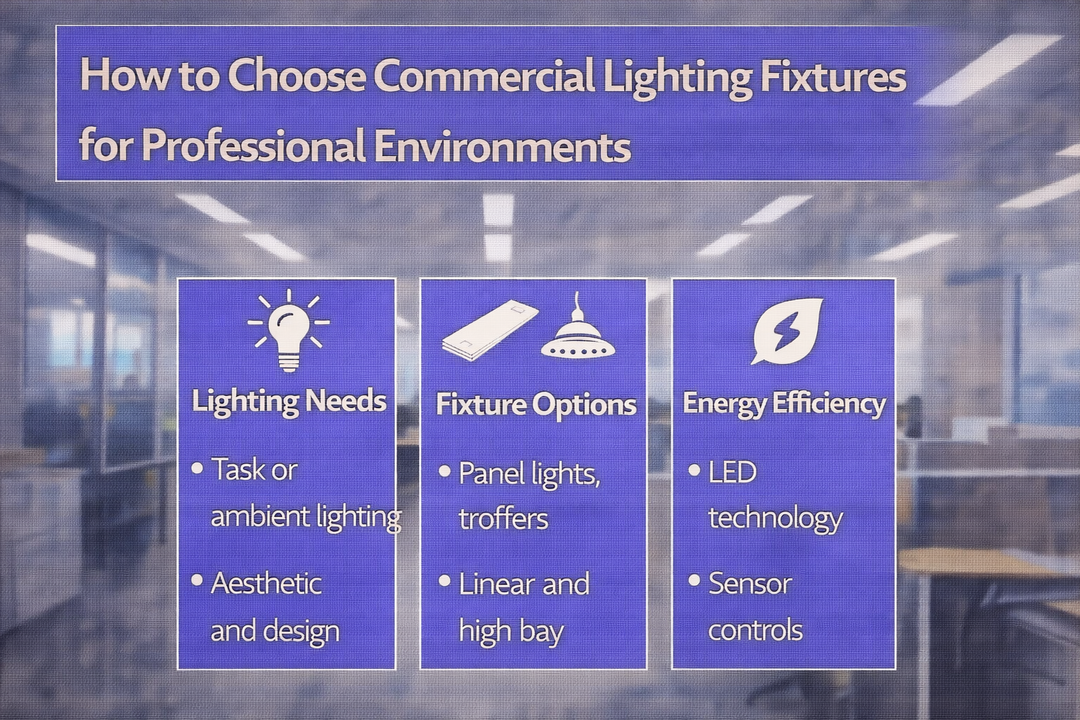 How to Choose Commercial Lighting Fixtures for Professional Environments

Lighting Needs

• Task or ambient lighting

• Aesthetic and design

Fixture Options

• Panel lights, troffers

• Linear and high bay

Energy Efficiency

• LED technology

• Sensor controls